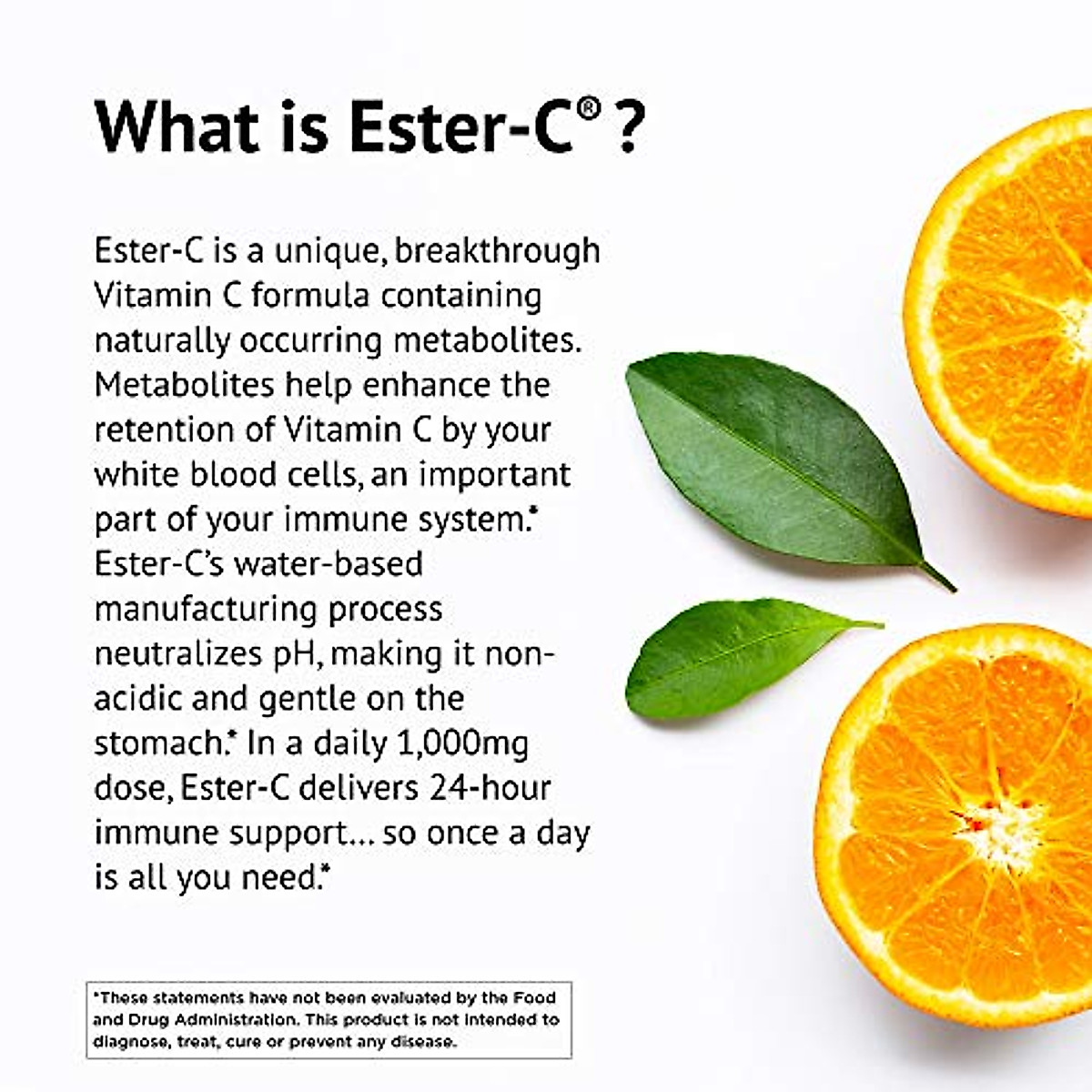 What is Ester-C® ?

Ester-C is a unique, breakthrough Vitamin C formula containing naturally occurring metabolites. Metabolites help enhance the retention of Vitamin C by your white blood cells, an important part of your immune system.* Ester-C's water-based manufacturing process neutralizes pH, making it non-acidic and gentle on the stomach.* In a daily 1,000mg dose, Ester-C delivers 24-hour immune support... so once a day is all you need.*

*These statements have not been evaluated by the Food and Drug Administration. This product is not intended to diagnose, treat, cure or prevent any disease.